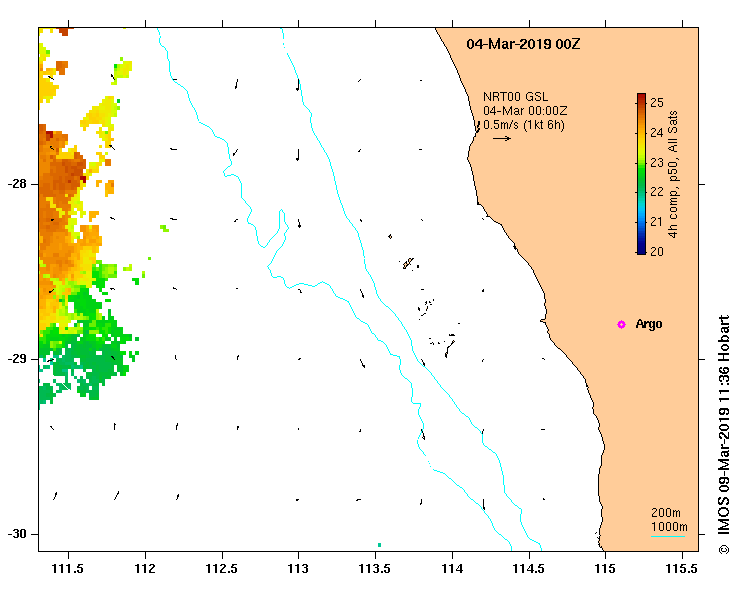 04-Mar-2019 00Z

NRT00 GSL
04-Mar 00:00Z
0.5m/s (1kt 6h)

25
24
23
22
21
20
4h comp, p50, All Sats

Argo

200m
1000m

-28
-29
-30

111.5
112
112.5
113
113.5
114
114.5
115
115.5

© IMOS 09-Mar-2019 11:36 Hobart